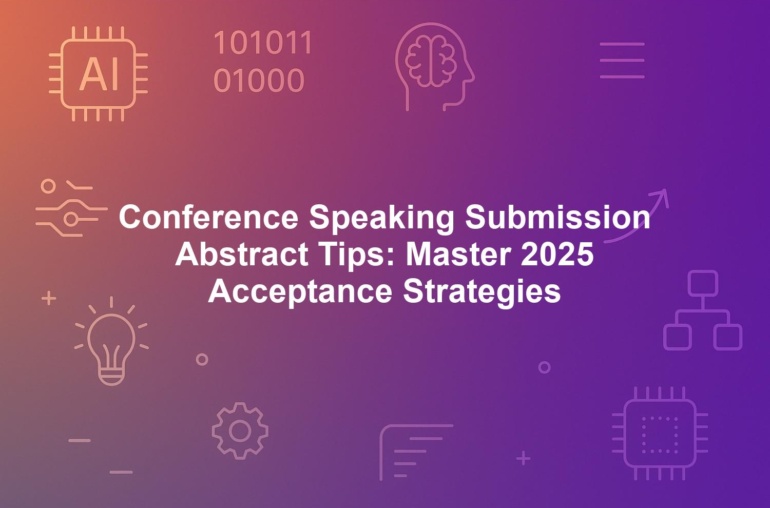 AI

101011
01000

Conference Speaking Submission Abstract Tips: Master 2025 Acceptance Strategies